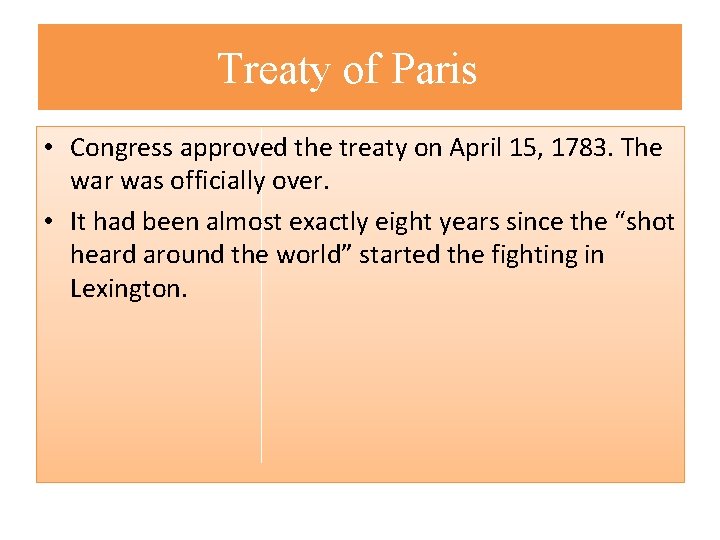 Treaty of Paris

• Congress approved the treaty on April 15, 1783. The war was officially over.

• It had been almost exactly eight years since the “shot heard around the world” started the fighting in Lexington.